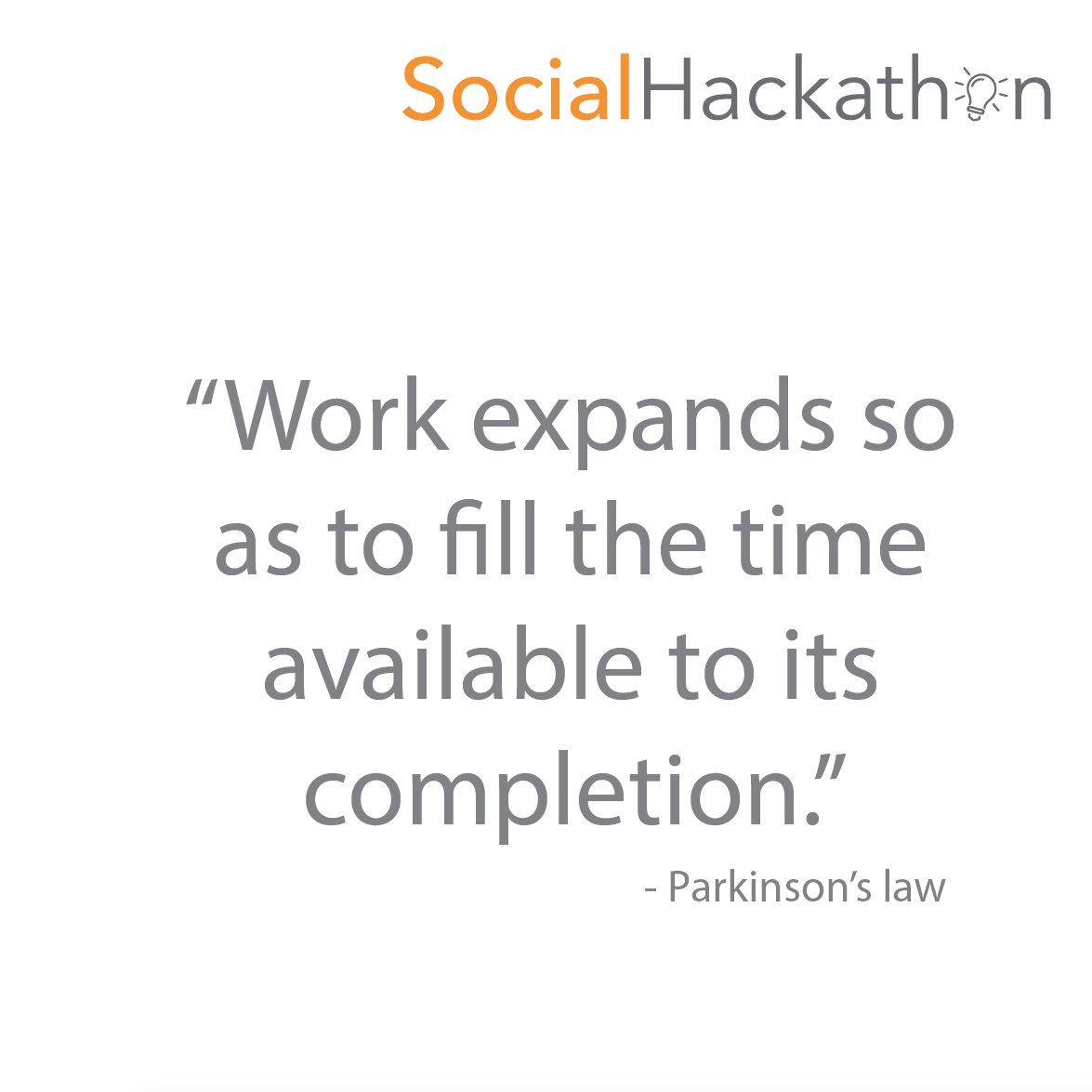 SocialHackathon

“Work expands so as to fill the time available to its completion.”

- Parkinson’s law